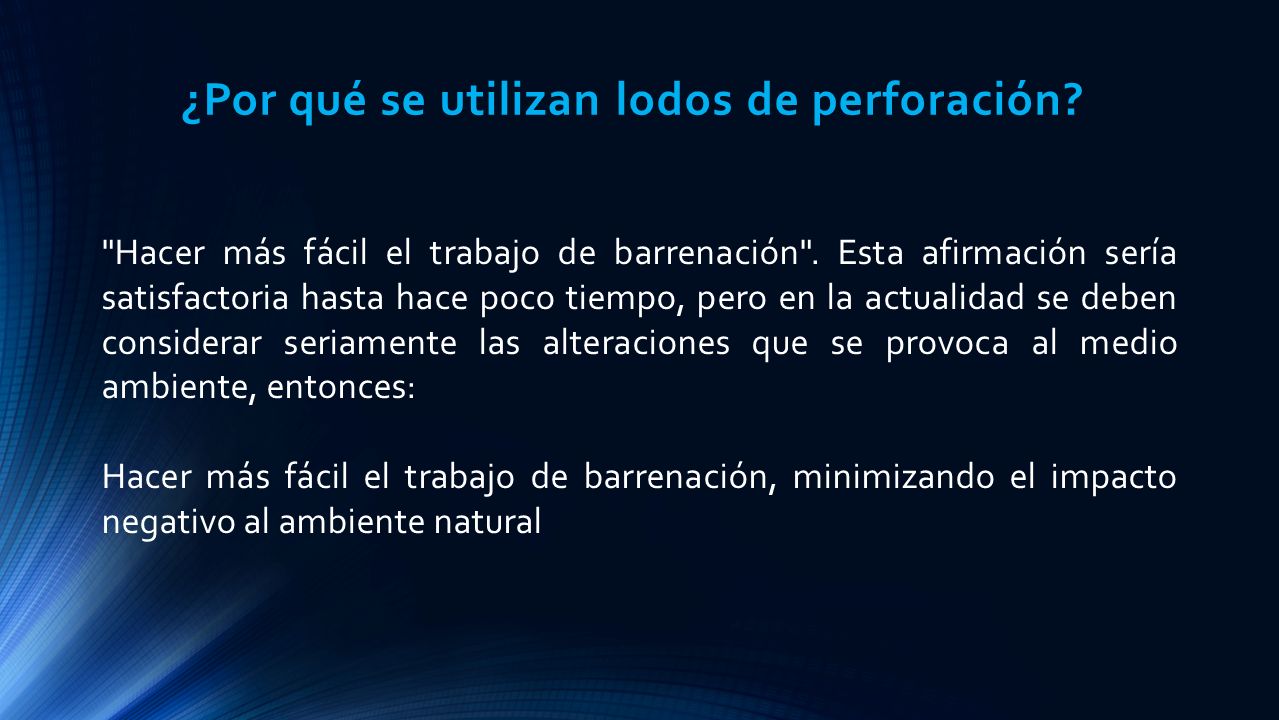 ¿Por qué se utilizan lodos de perforación?

"Hacer más fácil el trabajo de barrenación". Esta afirmación sería satisfactoria hasta hace poco tiempo, pero en la actualidad se deben considerar seriamente las alteraciones que se provoca al medio ambiente, entonces:

Hacer más fácil el trabajo de barrenación, minimizando el impacto negativo al ambiente natural